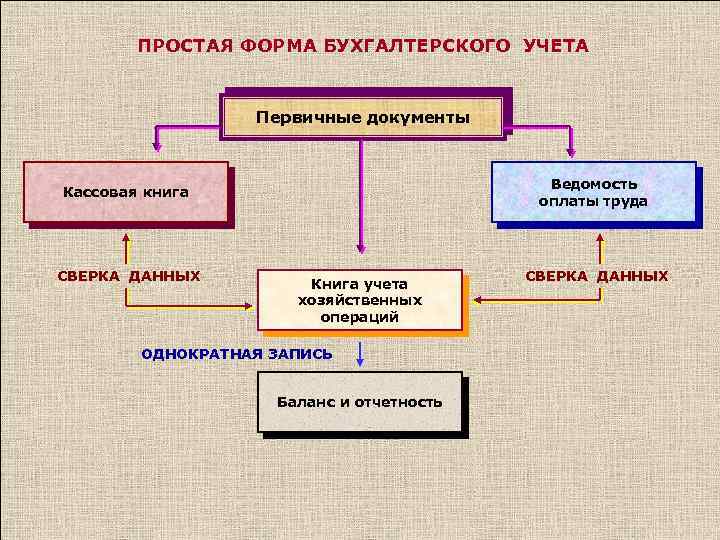 ПРОСТАЯ ФОРМА БУХГАЛТЕРСКОГО УЧЕТА

Первичные документы

Кассовая книга

Ведомость оплаты труда

СВЕРКА ДАННЫХ

Книга учета хозяйственных операций

СВЕРКА ДАННЫХ

ОДНОКРАТНАЯ ЗАПИСЬ

Баланс и отчетность